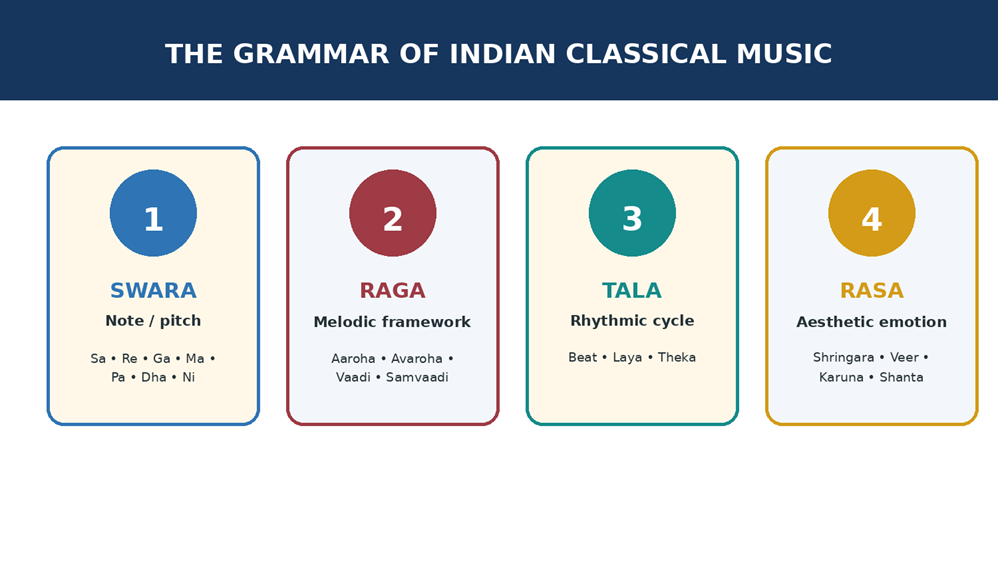 THE GRAMMAR OF INDIAN CLASSICAL MUSIC

1

SWARA

Note / pitch

Sa • Re • Ga • Ma • Pa • Dha • Ni

2

RAGA

Melodic framework

Aaroha • Avaroha • Vaadi • Samvaadi

3

TALA

Rhythmic cycle

Beat • Laya • Theka

4

RASA

Aesthetic emotion

Shringara • Veer • Karuna • Shanta